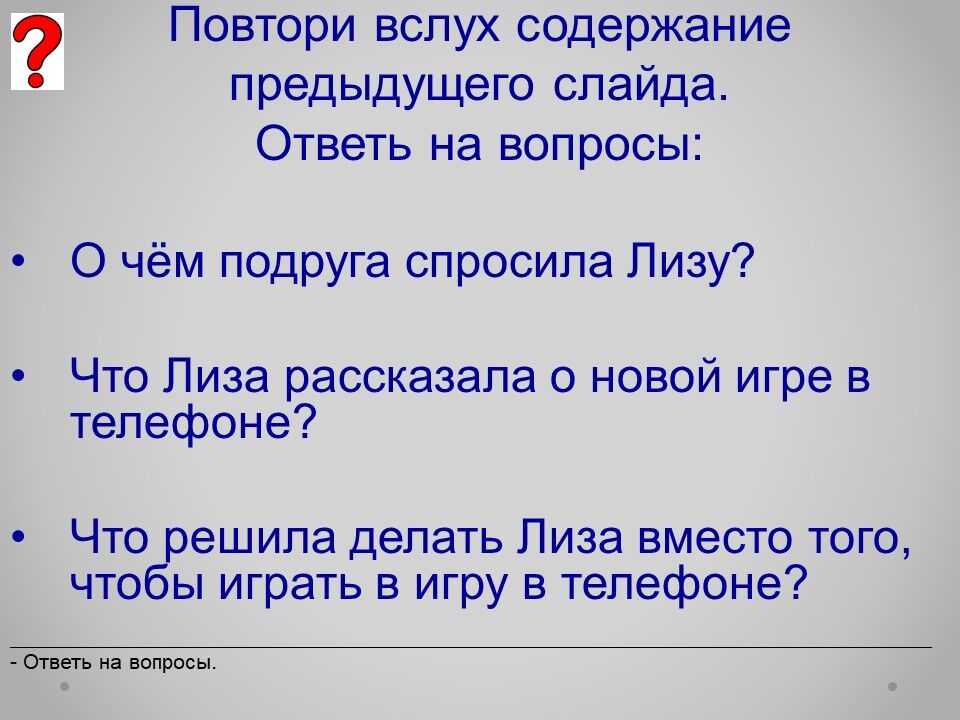 ?

Повтори вслух содержание предыдущего слайда.
Ответь на вопросы:

• О чём подруга спросила Лизу?

• Что Лиза рассказала о новой игре в телефоне?

• Что решила делать Лиза вместо того, чтобы играть в игру в телефоне?

- Ответь на вопросы.